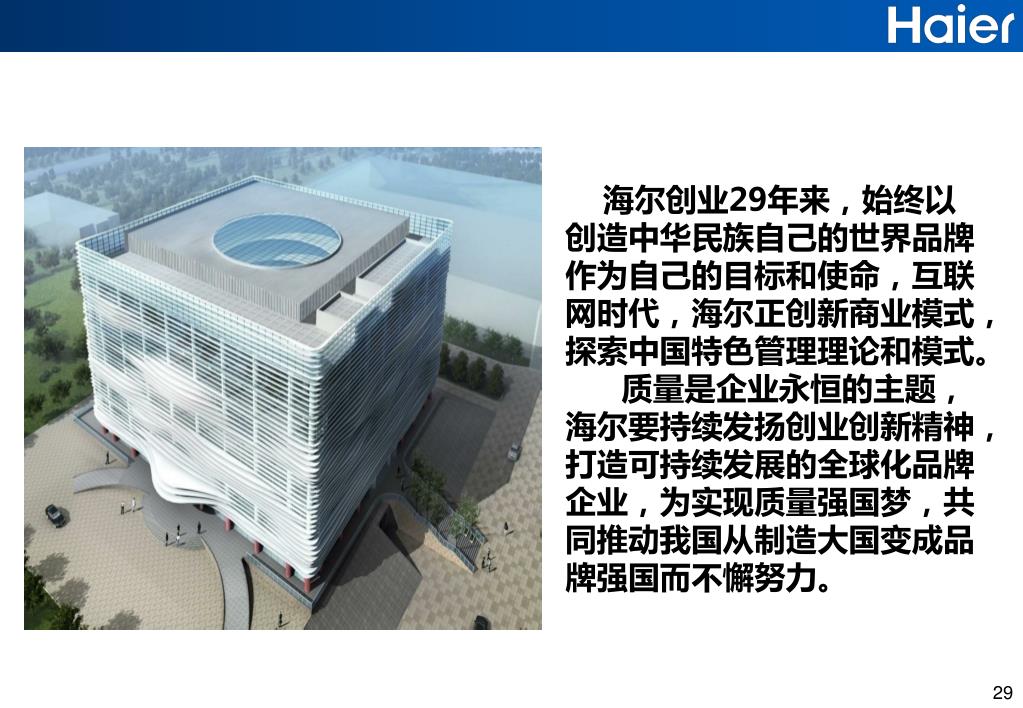 Haier

海尔创业29年来，始终以创造中华民族自己的世界品牌作为自己的目标和使命，互联网时代，海尔正创新商业模式，探索中国特色管理理论和模式。

质量是企业永恒的主题，海尔要持续发扬创业创新精神，打造可持续发展的全球化品牌企业，为实现质量强国梦，共同推动我国从制造大国变成品牌强国而不懈努力。

29